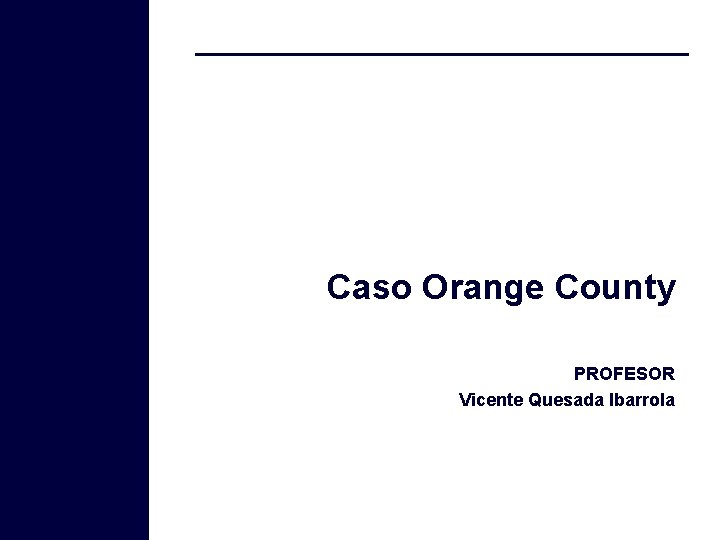 Caso Orange County

PROFESOR
Vicente Quesada Ibarrola